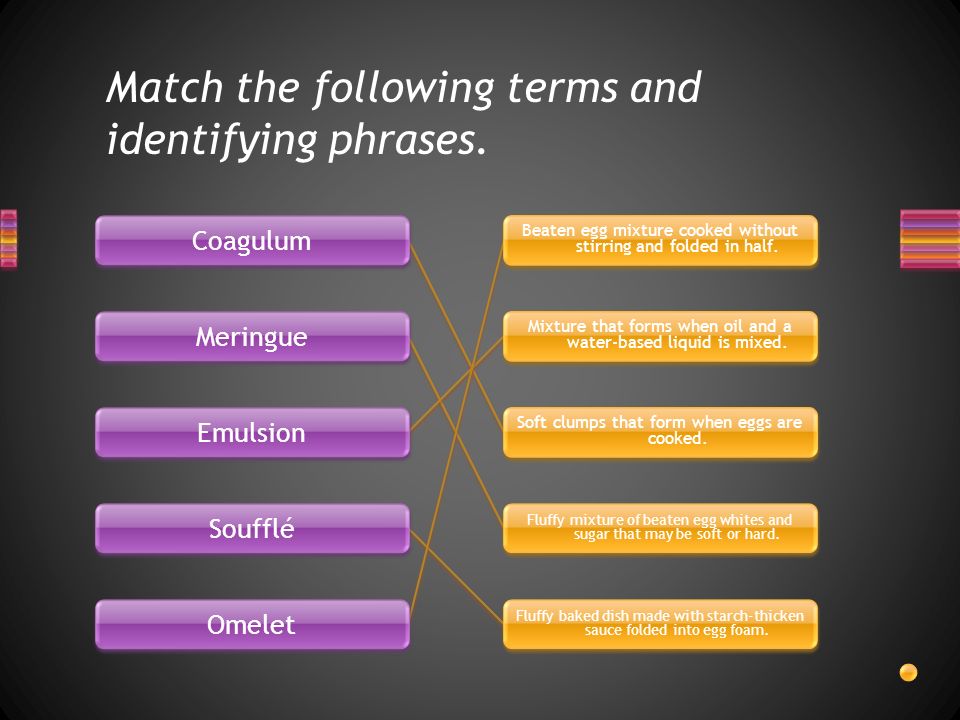 Match the following terms and identifying phrases.

Coagulum

Meringue

Emulsion

Soufflé

Omelet

Beaten egg mixture cooked without stirring and folded in half.

Mixture that forms when oil and a water-based liquid is mixed.

Soft clumps that form when eggs are cooked.

Fluffy mixture of beaten egg whites and sugar that may be soft or hard.

Fluffy baked dish made with starch-thicken sauce folded into egg foam.